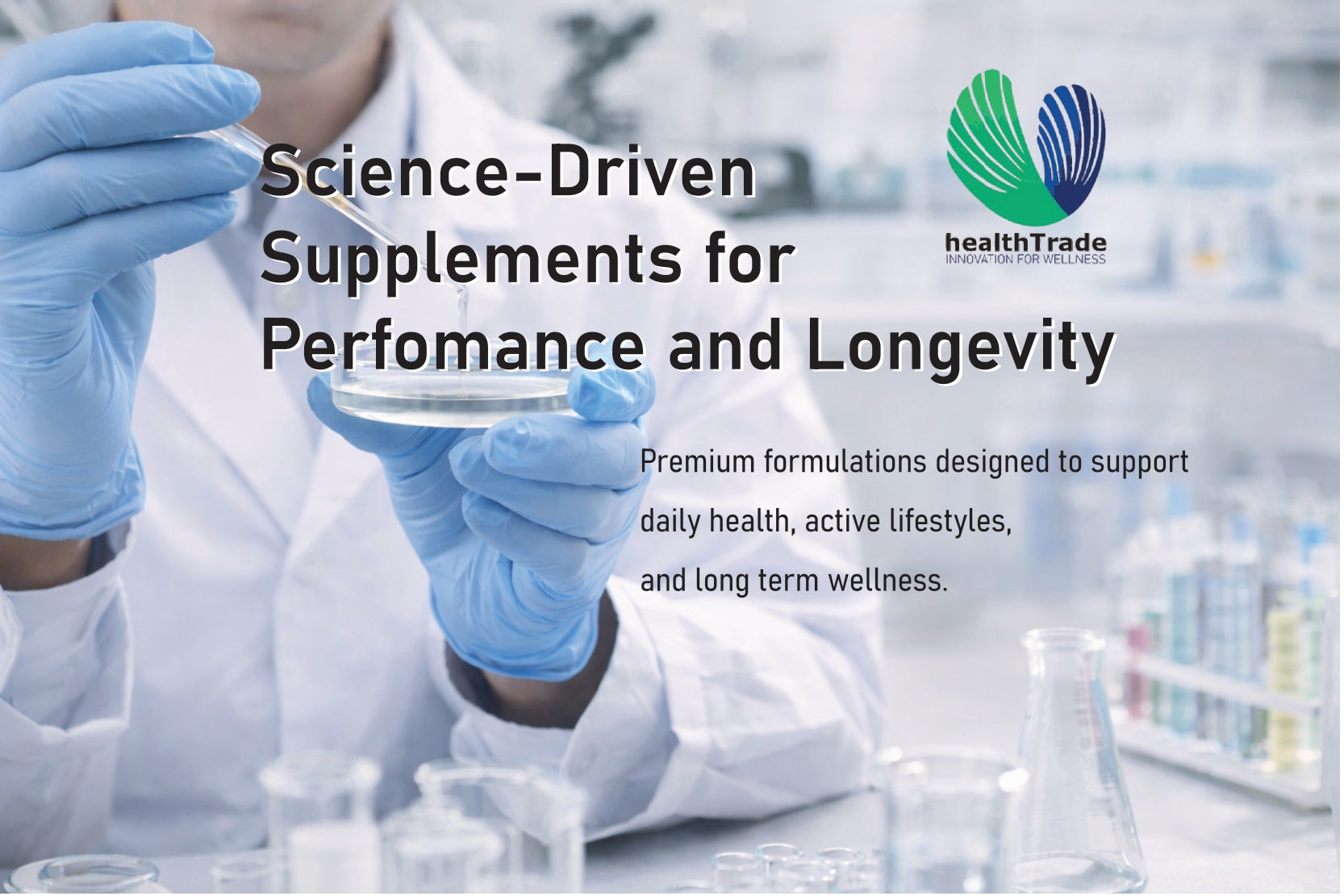 Science-Driven Supplements for Perfomance and Longevity

healthTrade
INNOVATION FOR WELLNESS

Premium formulations designed to support daily health, active lifestyles, and long term wellness.